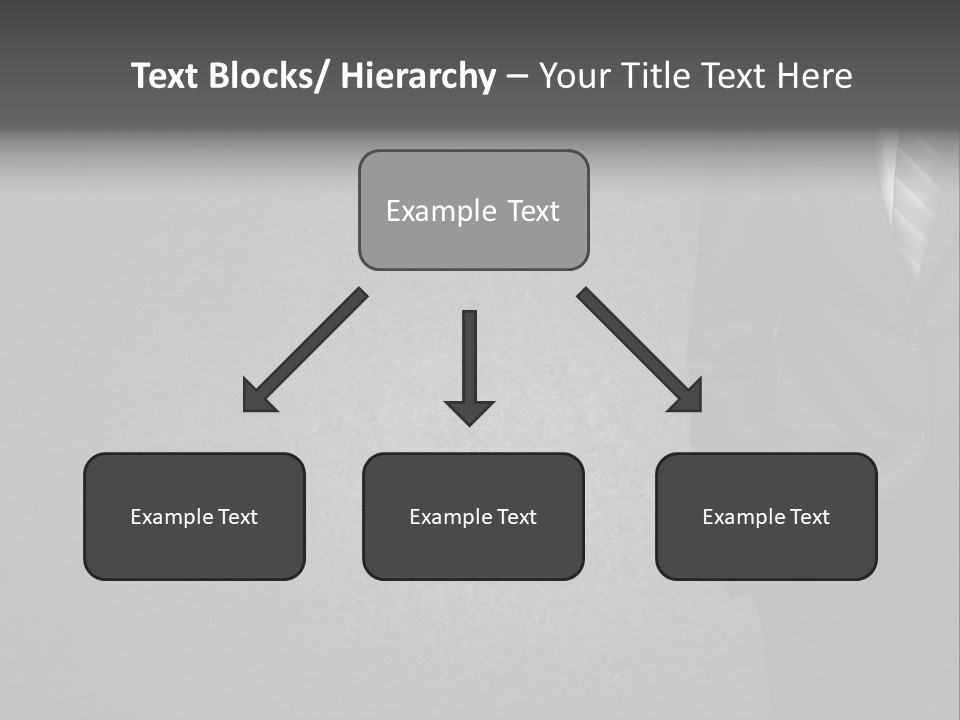 Text Blocks/ Hierarchy – Your Title Text Here

Example Text

Example Text

Example Text

Example Text